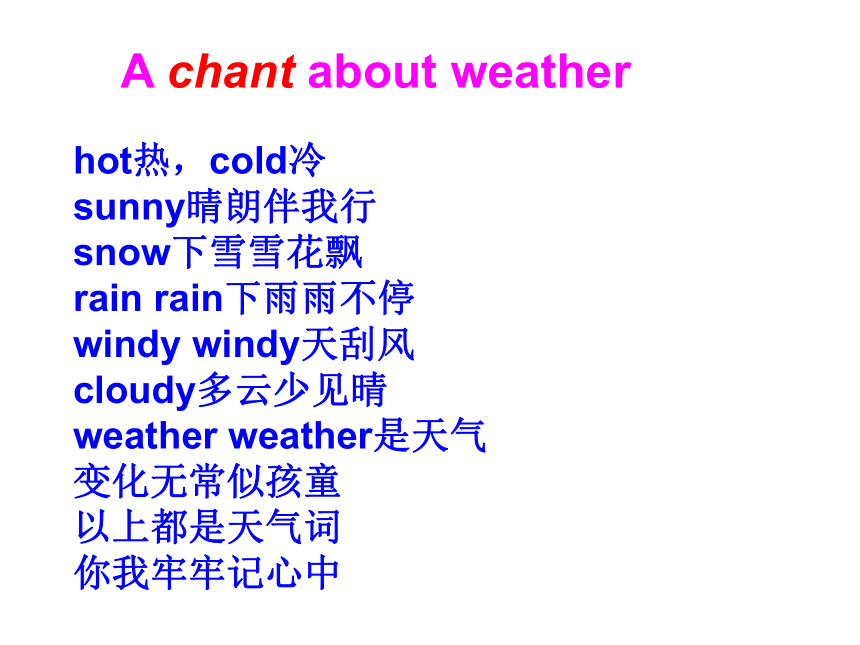 A chant about weather

hot热，cold冷
sunny晴朗伴我行
snow下雪雪花飘
rain rain下雨雨不停
windy windy天刮风
cloudy多云少见晴
weather weather是天气
变化无常似孩童
以上都是天气词
你我牢牢记心中